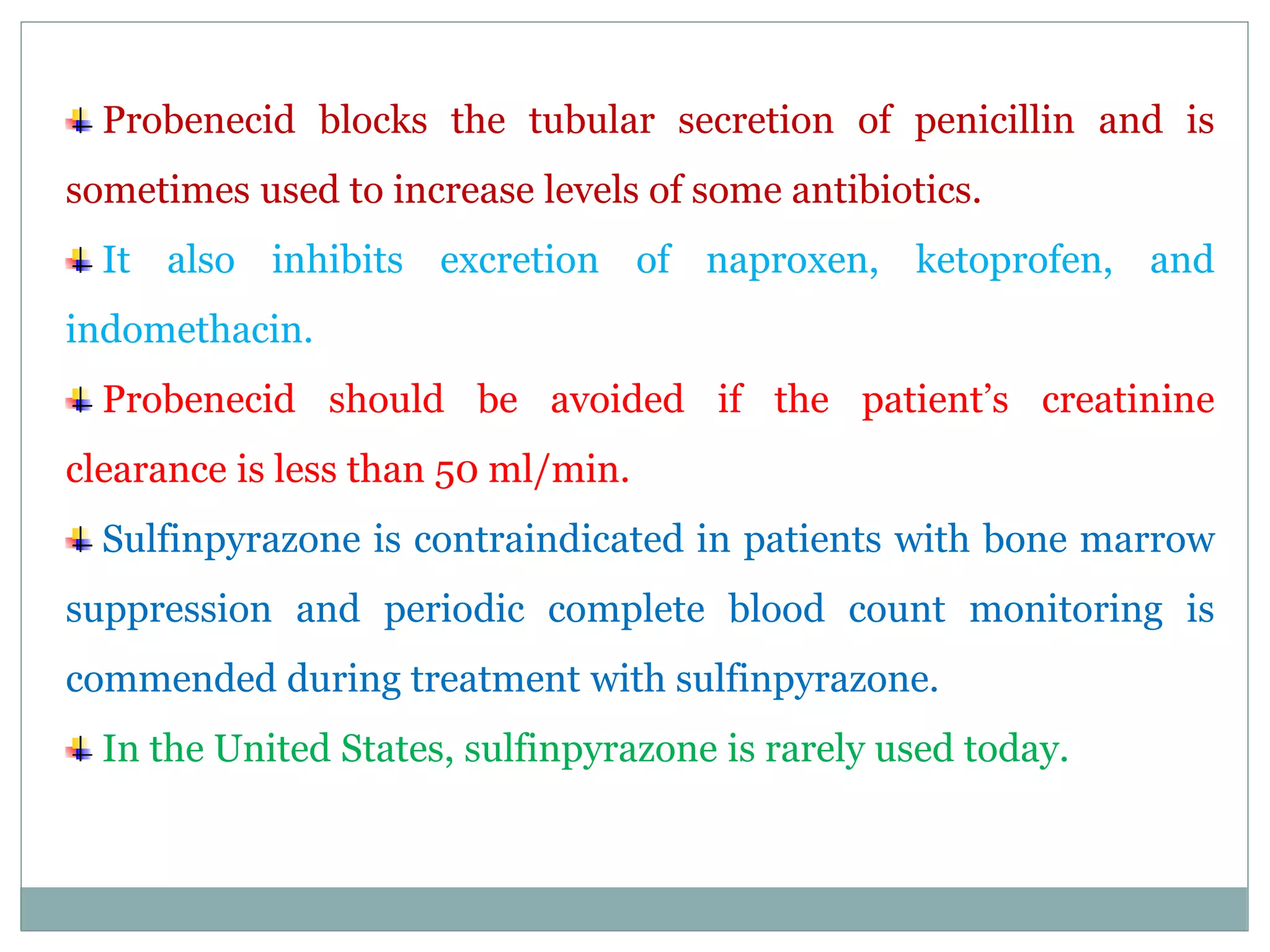 Probenecid blocks the tubular secretion of penicillin and is sometimes used to increase levels of some antibiotics.

It also inhibits excretion of naproxen, ketoprofen, and indomethacin.

Probenecid should be avoided if the patient’s creatinine clearance is less than 50 ml/min.

Sulfinpyrazone is contraindicated in patients with bone marrow suppression and periodic complete blood count monitoring is commended during treatment with sulfinpyrazone.

In the United States, sulfinpyrazone is rarely used today.